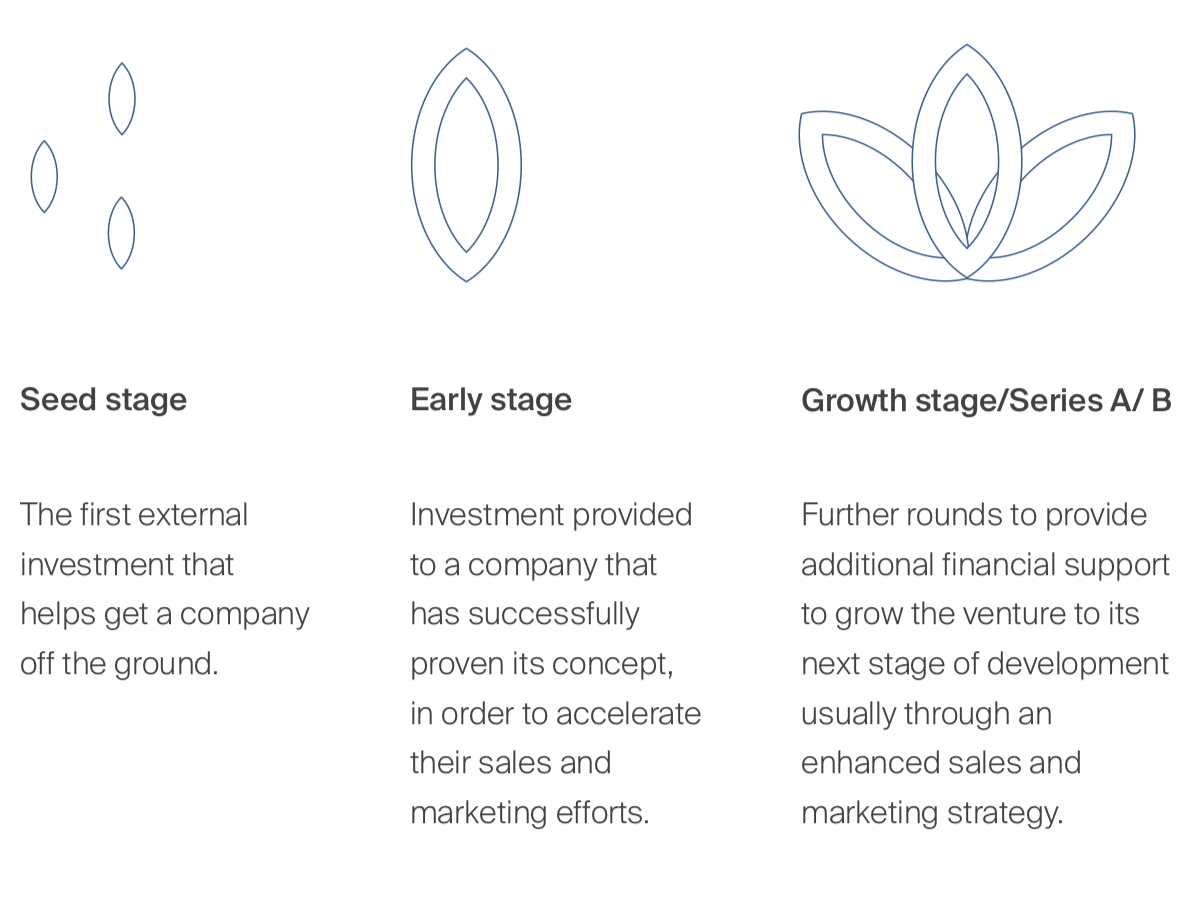 Seed stage

The first external investment that helps get a company off the ground.

Early stage

Investment provided to a company that has successfully proven its concept, in order to accelerate their sales and marketing efforts.

Growth stage/Series A/ B

Further rounds to provide additional financial support to grow the venture to its next stage of development usually through an enhanced sales and marketing strategy.